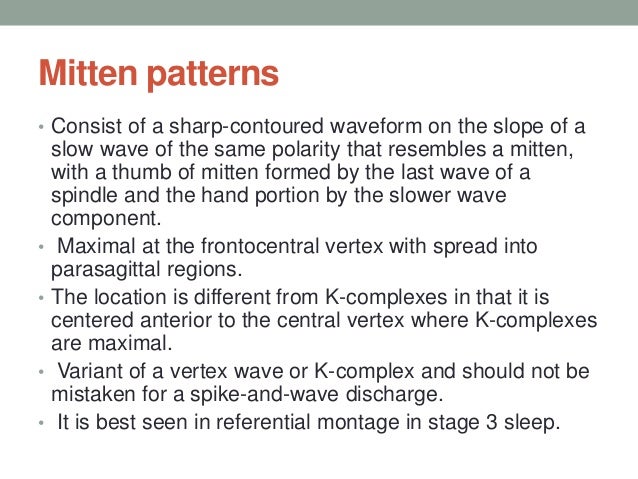 Mitten patterns

• Consist of a sharp-contoured waveform on the slope of a slow wave of the same polarity that resembles a mitten, with a thumb of mitten formed by the last wave of a spindle and the hand portion by the slower wave component.
• Maximal at the frontocentral vertex with spread into parasagittal regions.
• The location is different from K-complexes in that it is centered anterior to the central vertex where K-complexes are maximal.
• Variant of a vertex wave or K-complex and should not be mistaken for a spike-and-wave discharge.
• It is best seen in referential montage in stage 3 sleep.